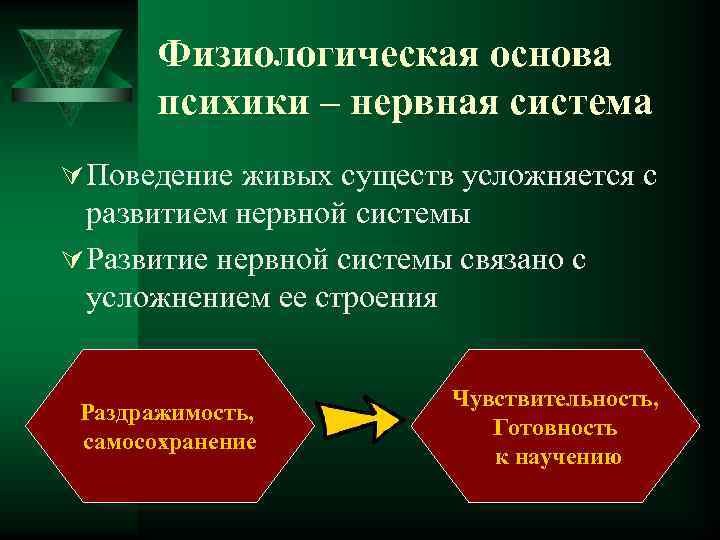 Физиологическая основа психики – нервная система

Поведение живых существ усложняется с развитием нервной системы

Развитие нервной системы связано с усложнением ее строения

Раздражимость, самосохранение

Чувствительность, Готовность к научению